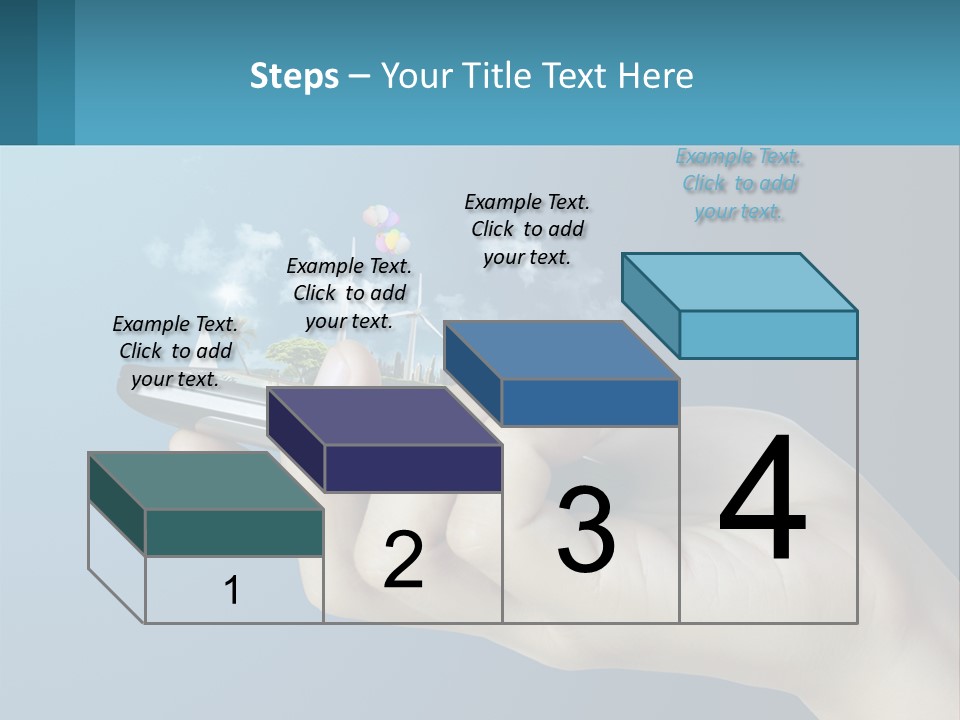 Steps – Your Title Text Here

Example Text. Click to add your text.

Example Text. Click to add your text.

Example Text. Click to add your text.

Example Text. Click to add your text.

1

2

3

4